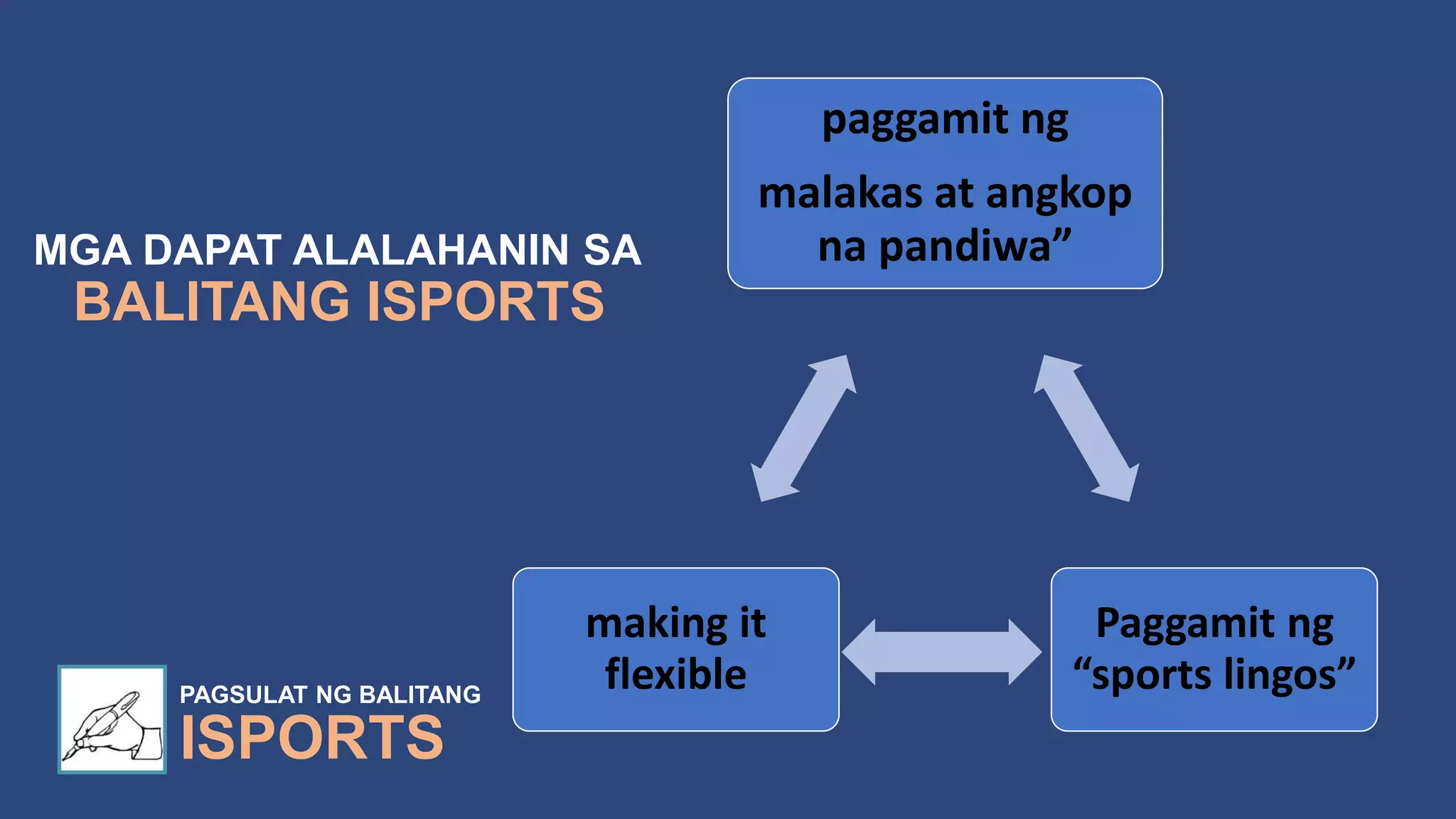 MGA DAPAT ALALAHANIN SA
BALITANG ISPORTS

paggamit ng
malakas at angkop na pandiwa”

making it flexible

Paggamit ng “sports lingos”

PAGSULAT NG BALITANG
ISPORTS